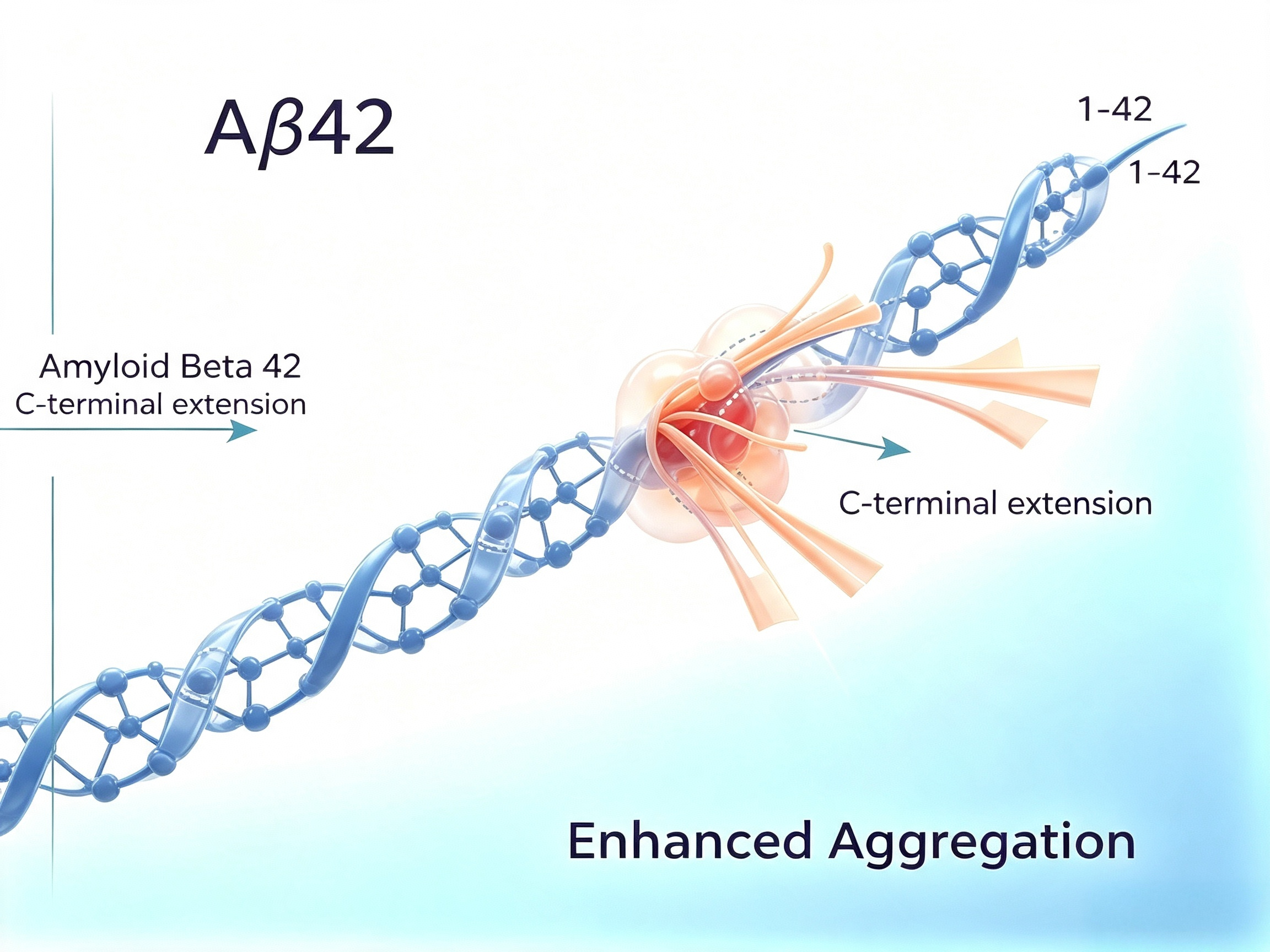 Aβ42

1-42

1-42

Amyloid Beta 42
C-terminal extension

C-terminal extension

Enhanced Aggregation